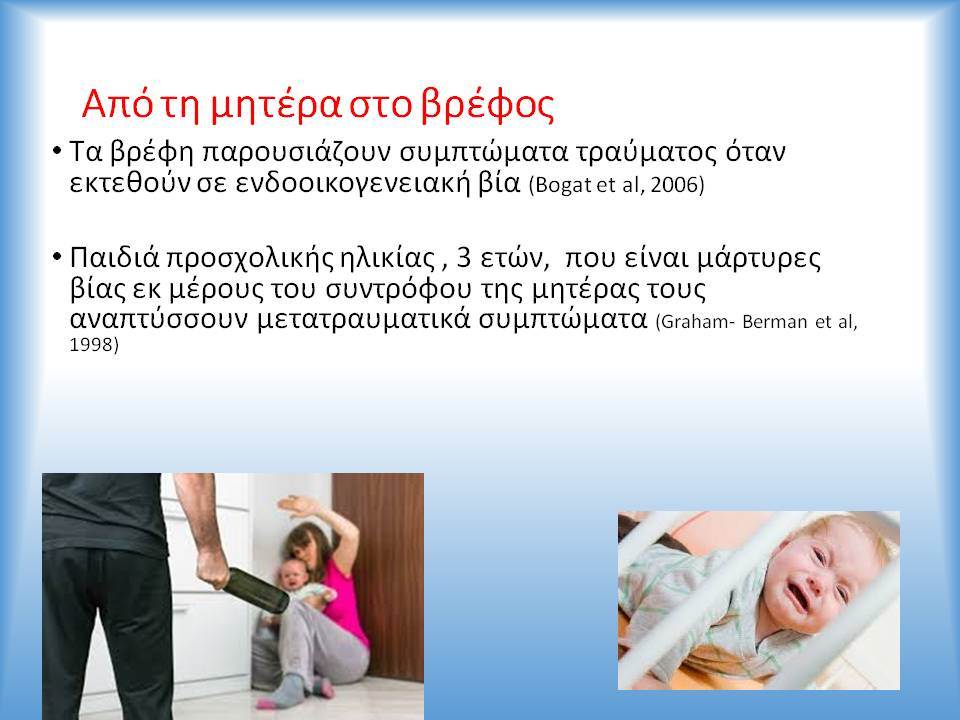 Από τη μητέρα στο βρέφος

• Τα βρέφη παρουσιάζουν συμπτώματα τραύματος όταν εκτεθούν σε ενδοοικογενειακή βία (Bogat et al, 2006)

• Παιδιά προσχολικής ηλικίας , 3 ετών, που είναι μάρτυρες βίας εκ μέρους του συντρόφου της μητέρας τους αναπτύσσουν μετατραυματικά συμπτώματα (Graham- Berman et al, 1998)